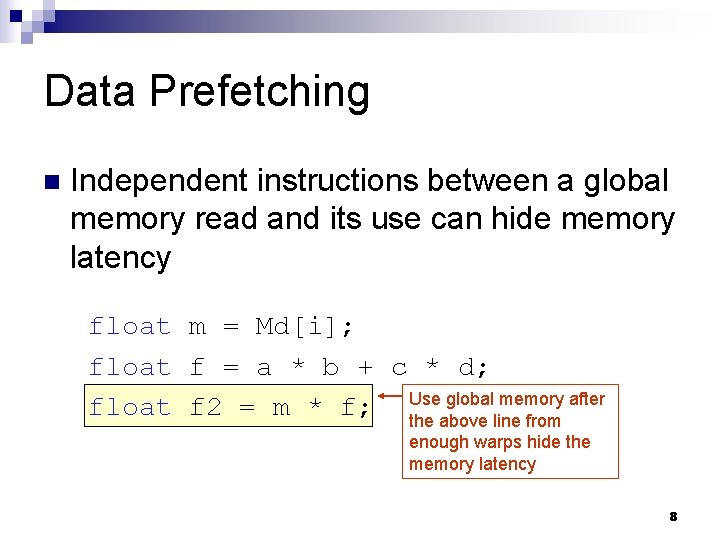 Data Prefetching

Independent instructions between a global memory read and its use can hide memory latency

float m = Md[i];

float f = a * b + c * d;

float f2 = m * f;

Use global memory after the above line from enough warps hide the memory latency

8